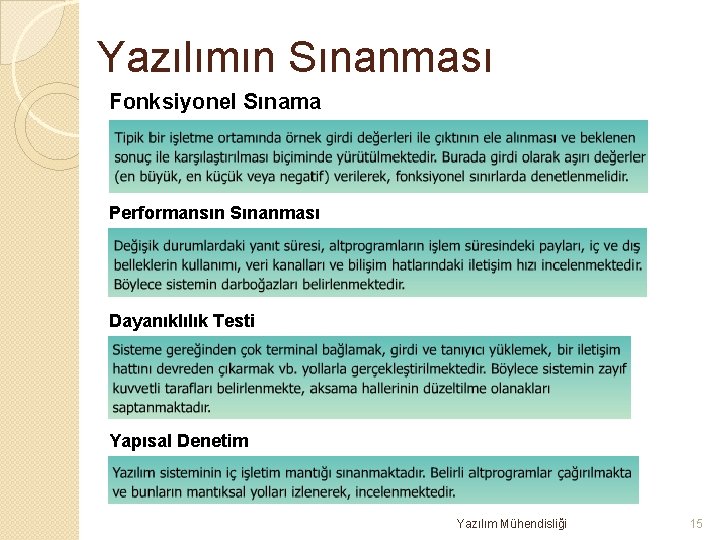 Yazılımın Sınanması

Fonksiyonel Sınama

Tipik bir işletme ortamında örnek girdi değerleri ile çıktının ele alınması ve beklenen sonuç ile karşılaştırılması biçiminde yürütülmektedir. Burada girdi olarak aşırı değerler (en büyük, en küçük veya negatif) verilerek, fonksiyonel sınırlarda denetlenmelidir.

Performansın Sınanması

Değişik durumlardaki yanıt süresi, altprogramların işlem süresindeki payları, iç ve dış belleklerin kullanımı, veri kanalları ve bilişim hatlarındaki iletişim hızı incelenmektedir. Böylece sistemin darboğazları belirlenmektedir.

Dayanıklılık Testi

Sisteme gereğinden çok terminal bağlamak, girdi ve tanıyıcı yüklemek, bir iletişim hattını devreden çıkarmak vb. yollarla gerçekleştirilmektedir. Böylece sistemin zayıf kuvvetli tarafları belirlenmekte, aksama hallerinin düzeltilme olanakları saptanmaktadır.

Yapısal Denetim

Yazılım sisteminin iç işletim mantığı sınanmaktadır. Belirli altprogramlar çağırılmakta ve bunların mantıksal yolları izlenerek, incelenmektedir.

Yazılım Mühendisliği

15